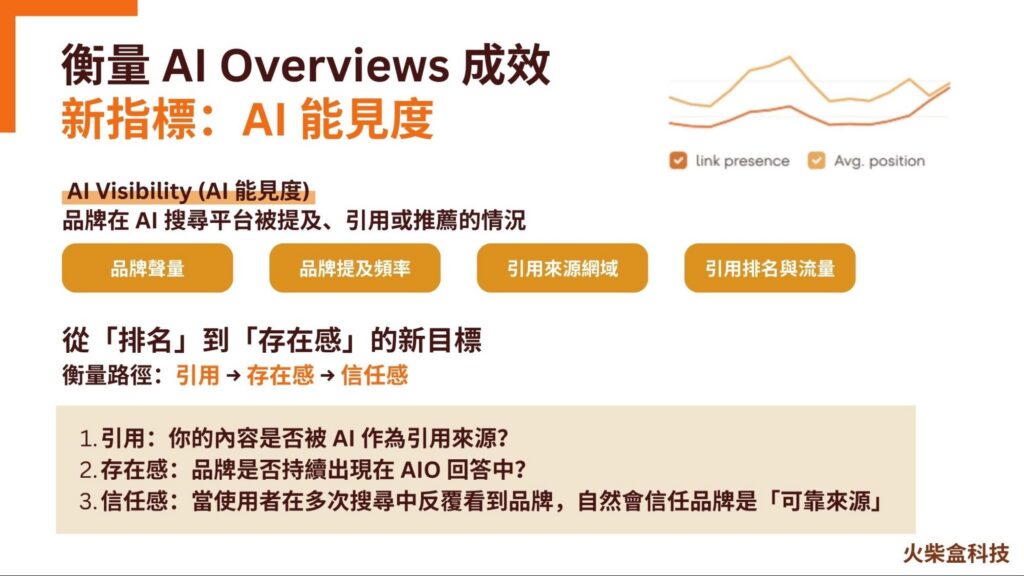 衡量 AI Overviews 成效
新指標：AI 能見度

link presence Avg. position

AI Visibility (AI 能見度)
品牌在 AI 搜尋平台被提及、引用或推薦的情況

品牌聲量
品牌提及頻率
引用來源網域
引用排名與流量

從「排名」到「存在感」的新目標
衡量路徑：引用 → 存在感 → 信任感

1. 引用：你的內容是否被 AI 作為引用來源?
2. 存在感：品牌是否持續出現在 AIO 回答中?
3. 信任感：當使用者在多次搜尋中反覆看到品牌，自然會信任品牌是「可靠來源」

火柴盒科技